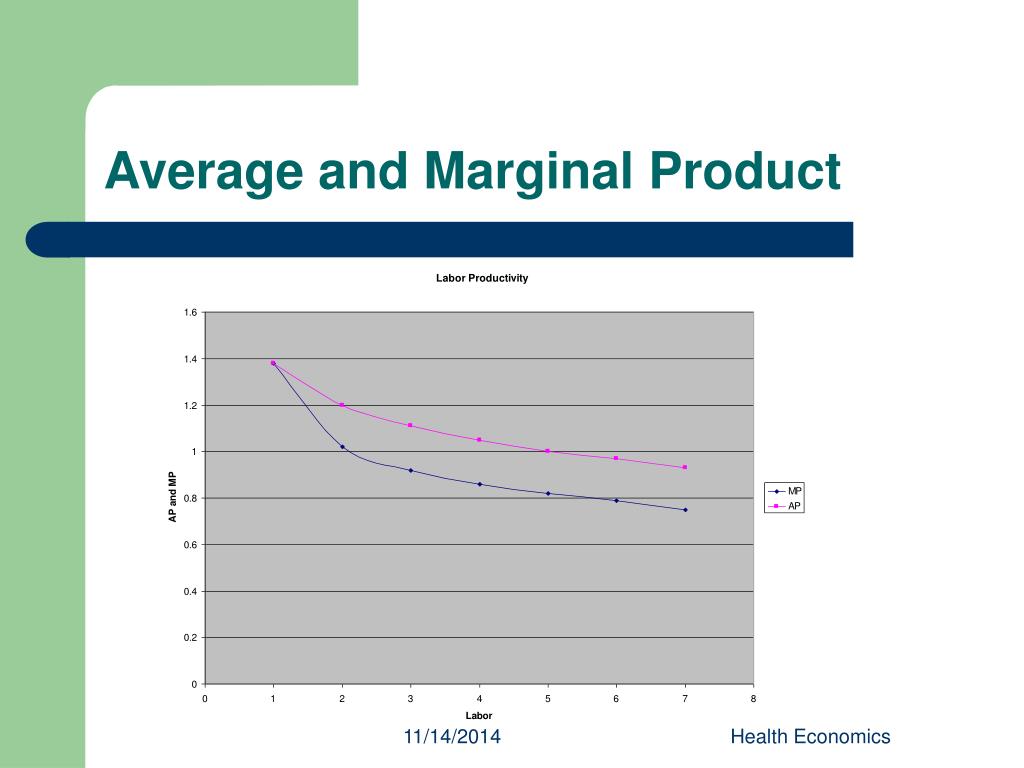 Average and Marginal Product

Labor Productivity

AP and MP

1.6
1.4
1.2
1
0.8
0.6
0.4
0.2
0

0 1 2 3 4 5 6 7 8

Labor

MP
AP

11/14/2014

Health Economics